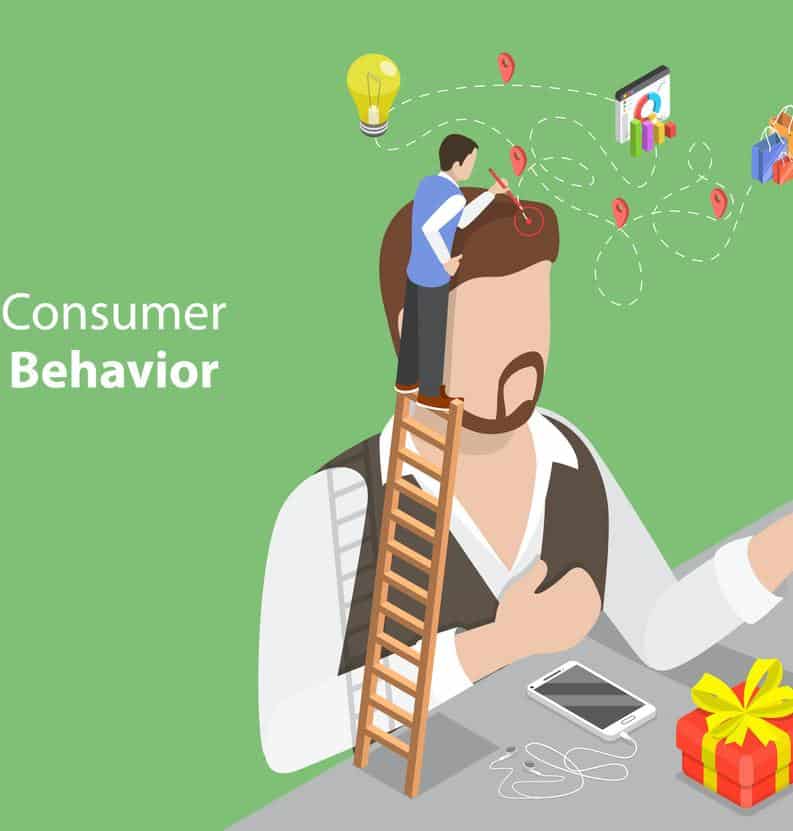 Consumer
Behavior